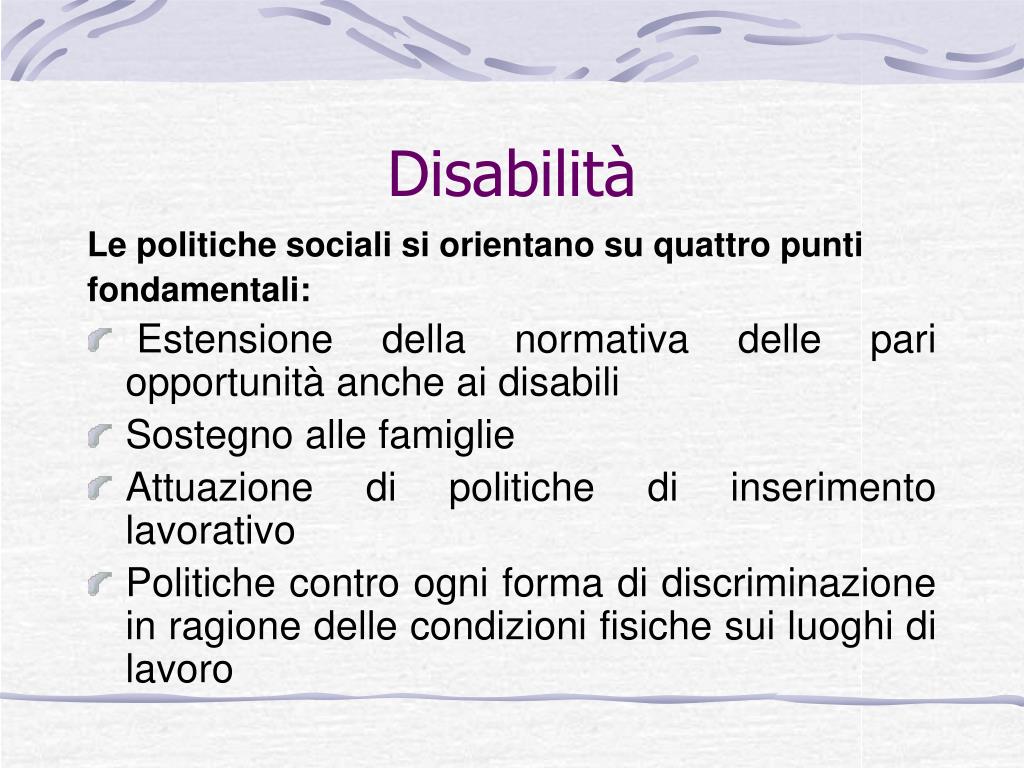 Disabilità

Le politiche sociali si orientano su quattro punti fondamentali:

Estensione della normativa delle pari opportunità anche ai disabili

Sostegno alle famiglie

Attuazione di politiche di inserimento lavorativo

Politiche contro ogni forma di discriminazione in ragione delle condizioni fisiche sui luoghi di lavoro